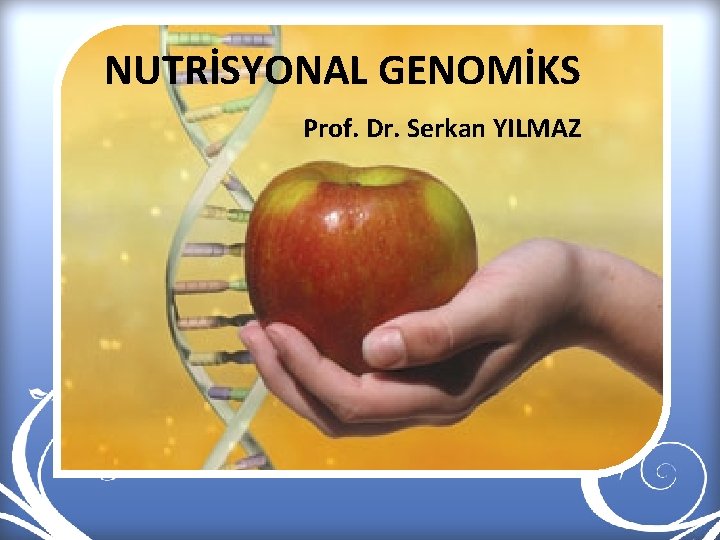 NUTRİSYONAL GENOMİKS

Prof. Dr. Serkan YILMAZ